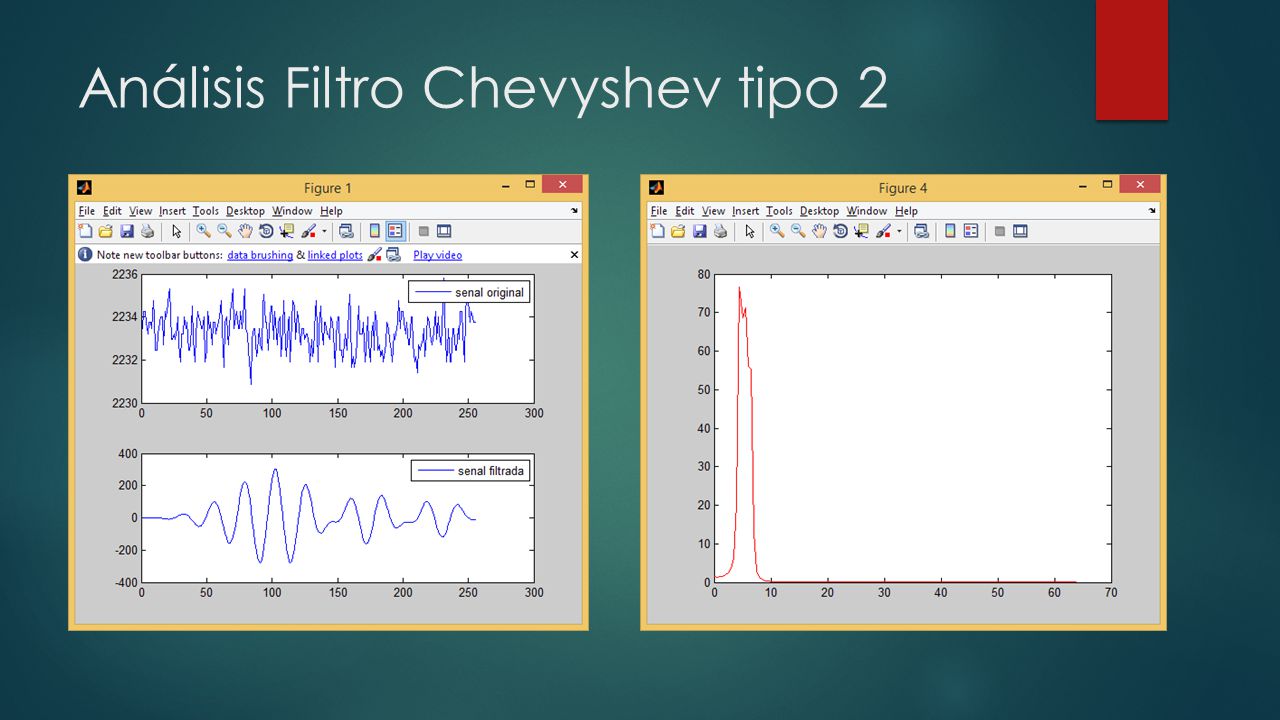 Análisis Filtro Chevyshev tipo 2

Figure 1

File Edit View Insert Tools Desktop Window Help

Note new toolbar buttons: data brushing & linked plots Play video

2236
2234
2232
2230
0 50 100 150 200 250 300

senal original

400
200
0
-200
-400
0 50 100 150 200 250 300

senal filtrada

Figure 4

File Edit View Insert Tools Desktop Window Help

80
70
60
50
40
30
20
10
0
0 10 20 30 40 50 60 70